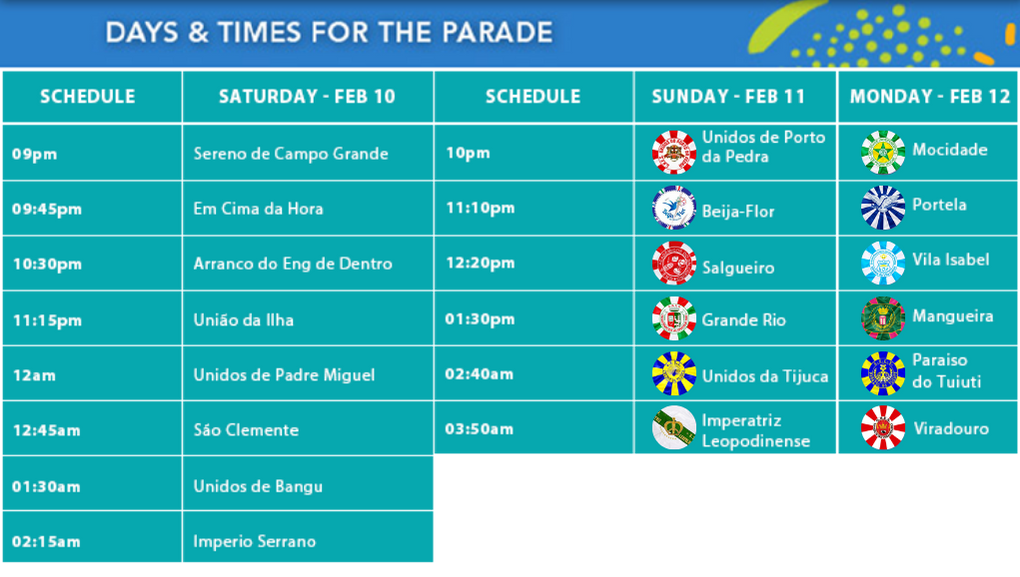 DAYS & TIMES FOR THE PARADE

| SCHEDULE | SATURDAY - FEB 10 |
|---|---|
| 09pm | Sereno de Campo Grande |
| 09:45pm | Em Cima da Hora |
| 10:30pm | Arranco do Eng de Dentro |
| 11:15pm | União da Ilha |
| 12am | Unidos de Padre Miguel |
| 12:45am | São Clemente |
| 01:30am | Unidos de Bangu |
| 02:15am | Imperio Serrano |

| SCHEDULE | SUNDAY - FEB 11 | MONDAY - FEB 12 |
|---|---|---|
| 10pm | Unidos de Porto da Pedra | Mocidade |
| 11:10pm | Beija-Flor | Portela |
| 12:20pm | Salgueiro | Vila Isabel |
| 01:30pm | Grande Rio | Mangueira |
| 02:40am | Unidos da Tijuca | Paraiso do Tuiuti |
| 03:50am | Imperatriz Leopodinense | Viradouro |